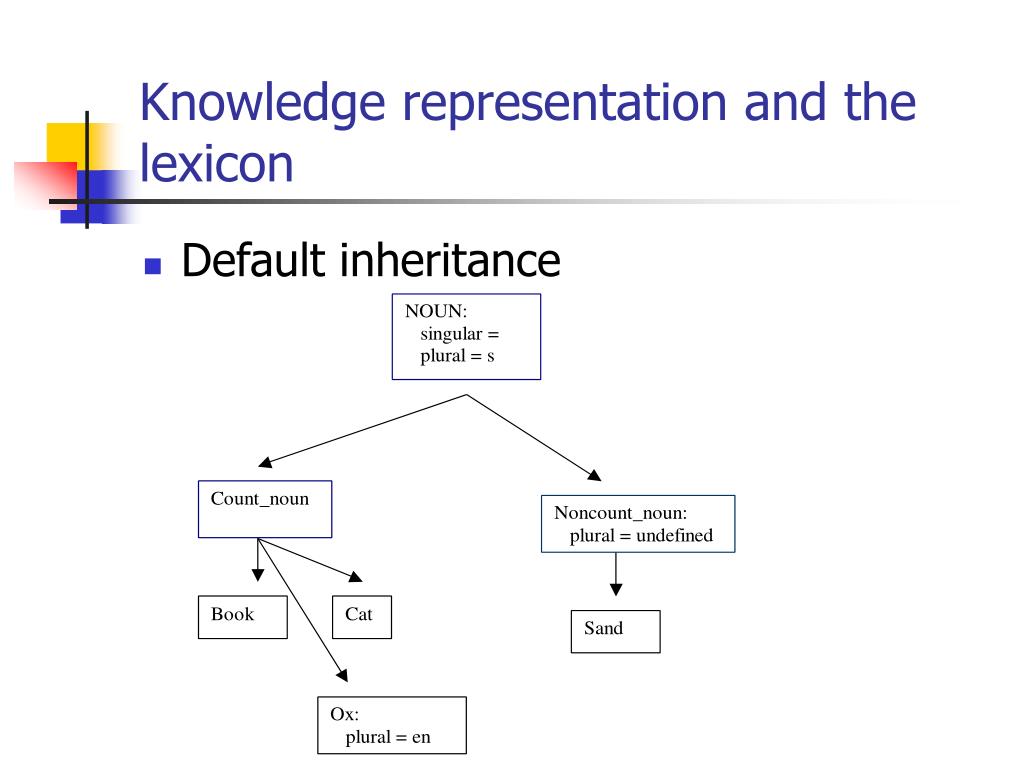 Knowledge representation and the lexicon

Default inheritance

NOUN:
singular =
plural = s

Count_noun

Noncount_noun:
plural = undefined

Book

Cat

Sand

Ox:
plural = en